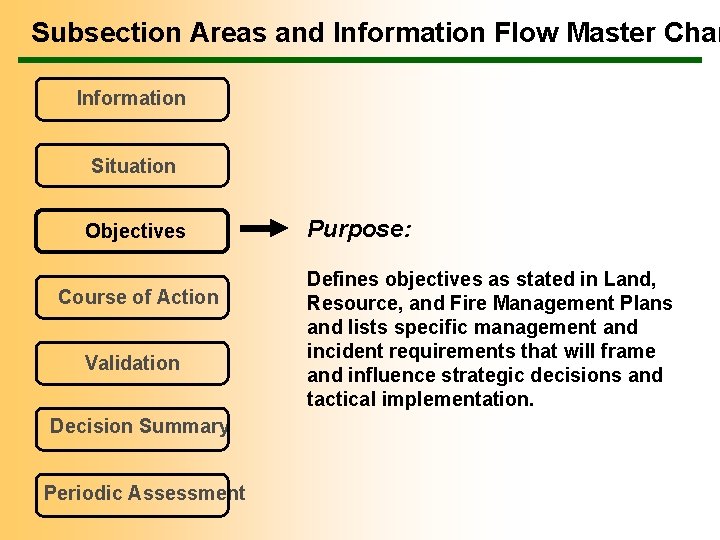 Subsection Areas and Information Flow Master Char

Information

Situation

Objectives

Course of Action

Validation

Decision Summary

Periodic Assessment

Purpose:

Defines objectives as stated in Land, Resource, and Fire Management Plans and lists specific management and incident requirements that will frame and influence strategic decisions and tactical implementation.